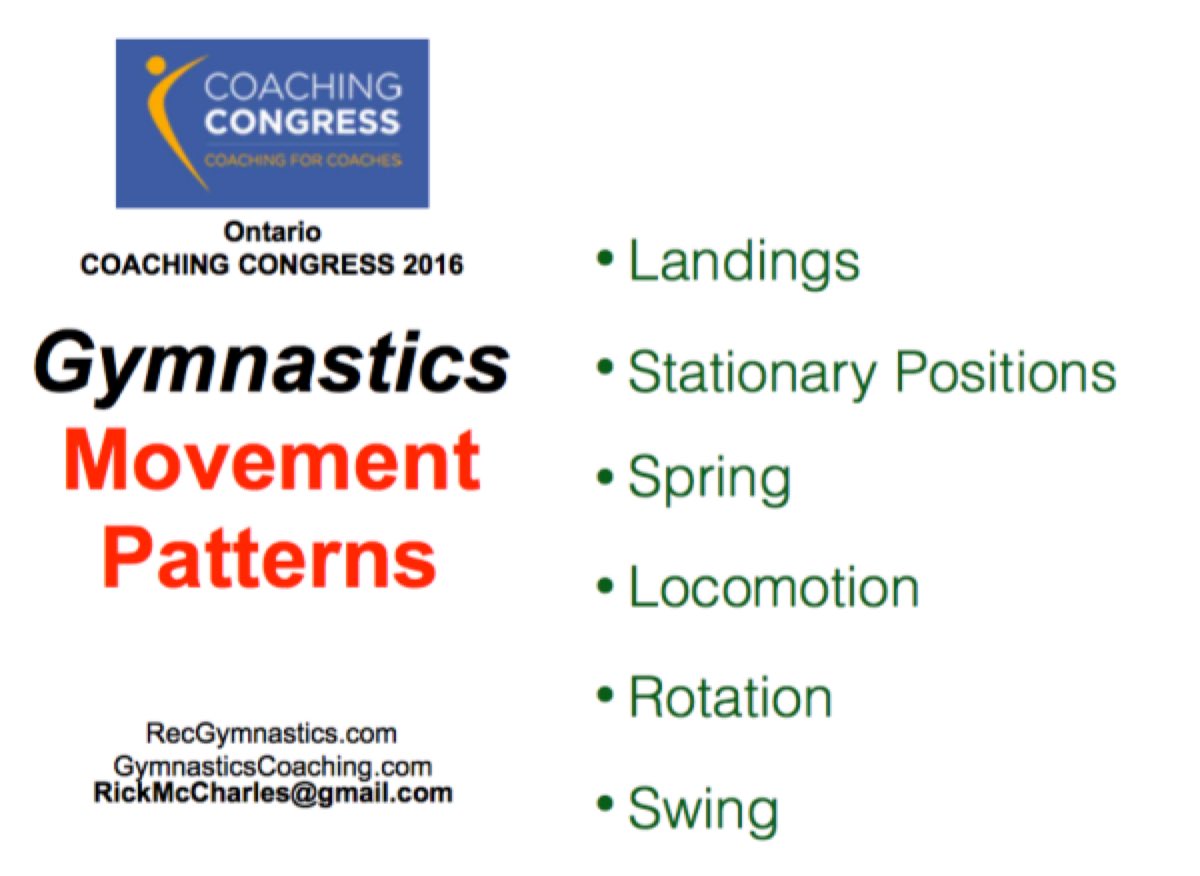 COACHING
CONGRESS
COACHING FOR COACHES

Ontario
COACHING CONGRESS 2016

Gymnastics
Movement
Patterns

RecGymnastics.com
GymnasticsCoaching.com
RickMcCharles@gmail.com

• Landings
• Stationary Positions
• Spring
• Locomotion
• Rotation
• Swing